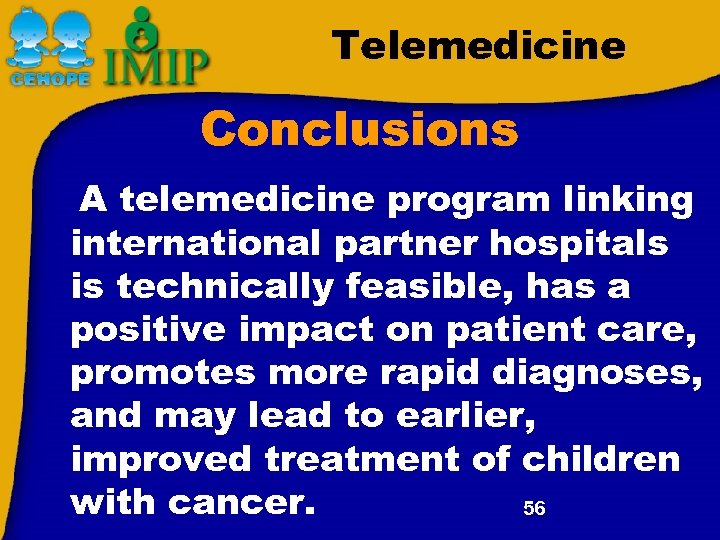 CEHOPE IMIP

Telemedicine

Conclusions

A telemedicine program linking international partner hospitals is technically feasible, has a positive impact on patient care, promotes more rapid diagnoses, and may lead to earlier, improved treatment of children with cancer.

56